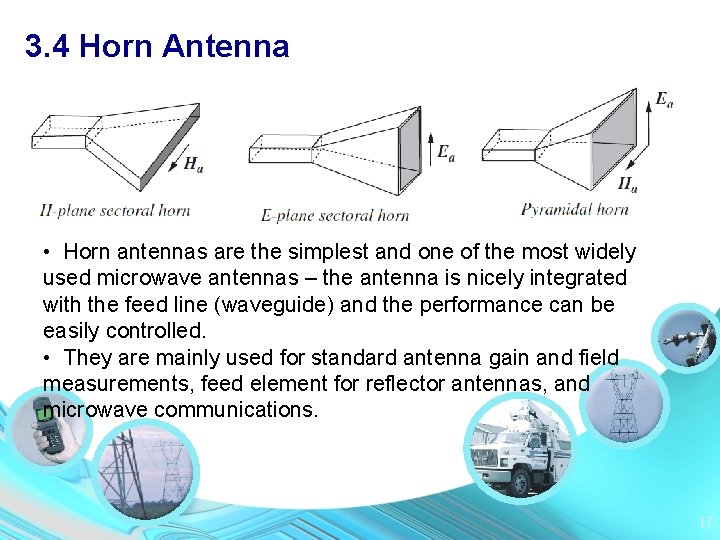 3.4 Horn Antenna

$H_a$

H-plane sectoral horn

$E_a$

E-plane sectoral horn

$E_a$

$H_a$

Pyramidal horn

• Horn antennas are the simplest and one of the most widely used microwave antennas – the antenna is nicely integrated with the feed line (waveguide) and the performance can be easily controlled.
• They are mainly used for standard antenna gain and field measurements, feed element for reflector antennas, and microwave communications.

17